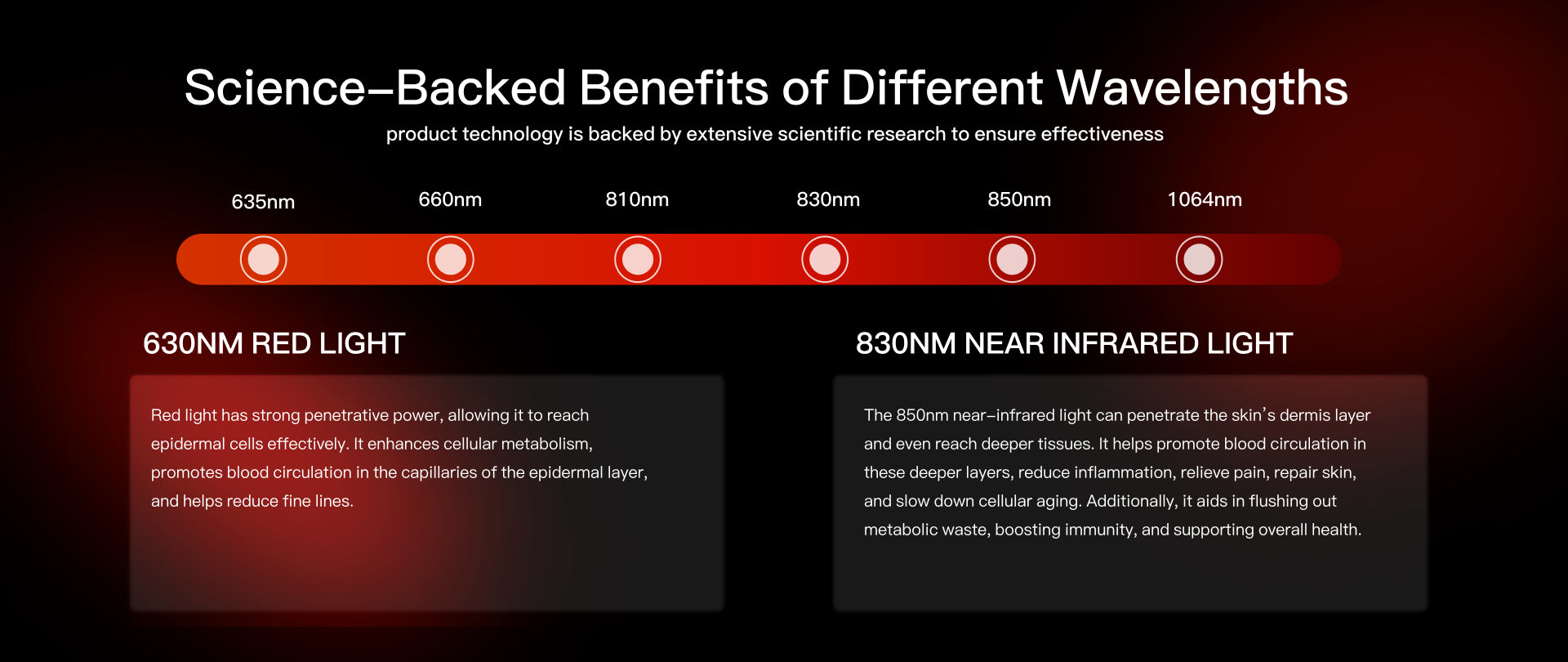 Science–Backed Benefits of Different Wavelengths

product technology is backed by extensive scientific research to ensure effectiveness

635nm 660nm 810nm 830nm 850nm 1064nm

630NM RED LIGHT

Red light has strong penetrative power, allowing it to reach epidermal cells effectively. It enhances cellular metabolism, promotes blood circulation in the capillaries of the epidermal layer, and helps reduce fine lines.

830NM NEAR INFRARED LIGHT

The 850nm near–infrared light can penetrate the skin's dermis layer and even reach deeper tissues. It helps promote blood circulation in these deeper layers, reduce inflammation, relieve pain, repair skin, and slow down cellular aging. Additionally, it aids in flushing out metabolic waste, boosting immunity, and supporting overall health.